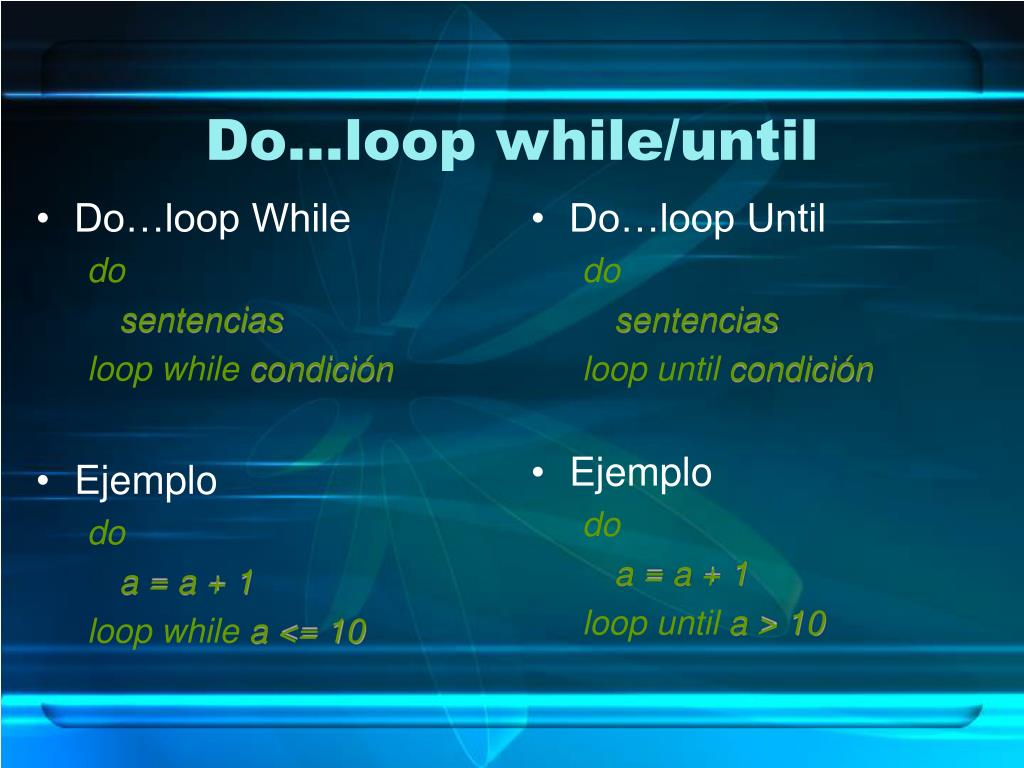 Do…loop while/until

• Do…loop While
do
sentencias
loop while condición

• Ejemplo
do
a = a + 1
loop while a <= 10

• Do…loop Until
do
sentencias
loop until condición

• Ejemplo
do
a = a + 1
loop until a > 10